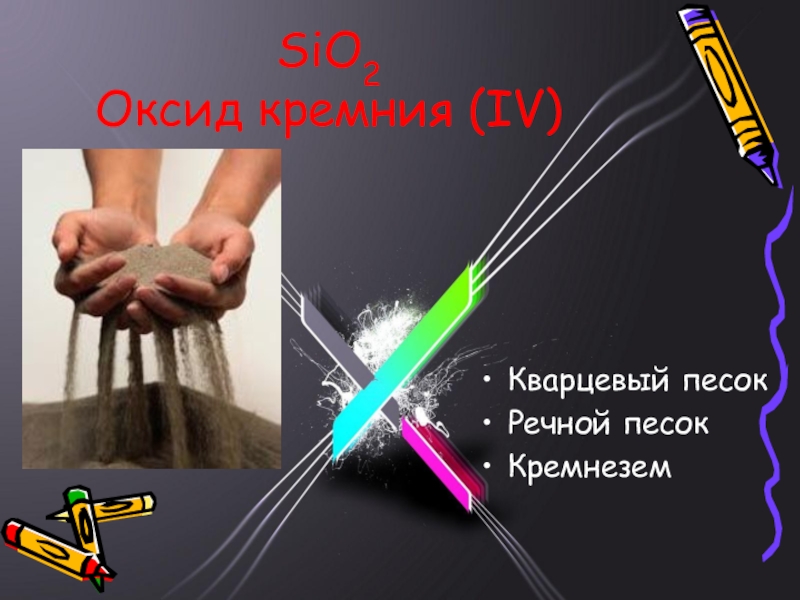 $SiO_2$
Оксид кремния (IV)

• Кварцевый песок
• Речной песок
• Кремнезем